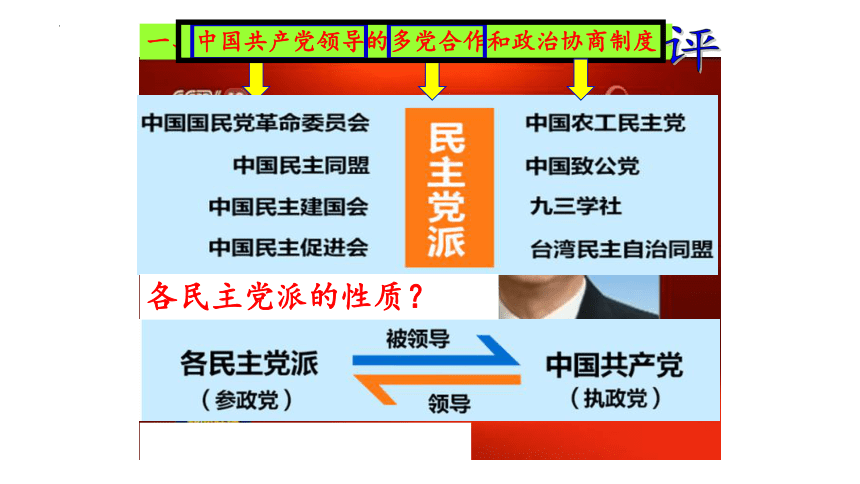 一、中国共产党领导的多党合作和政治协商制度

评

中国国民党革命委员会

中国民主同盟

中国民主建国会

中国民主促进会

民主党派

中国农工民主党

中国致公党

九三学社

台湾民主自治同盟

各民主党派的性质？

各民主党派
（参政党）

被领导

领导

中国共产党
（执政党）